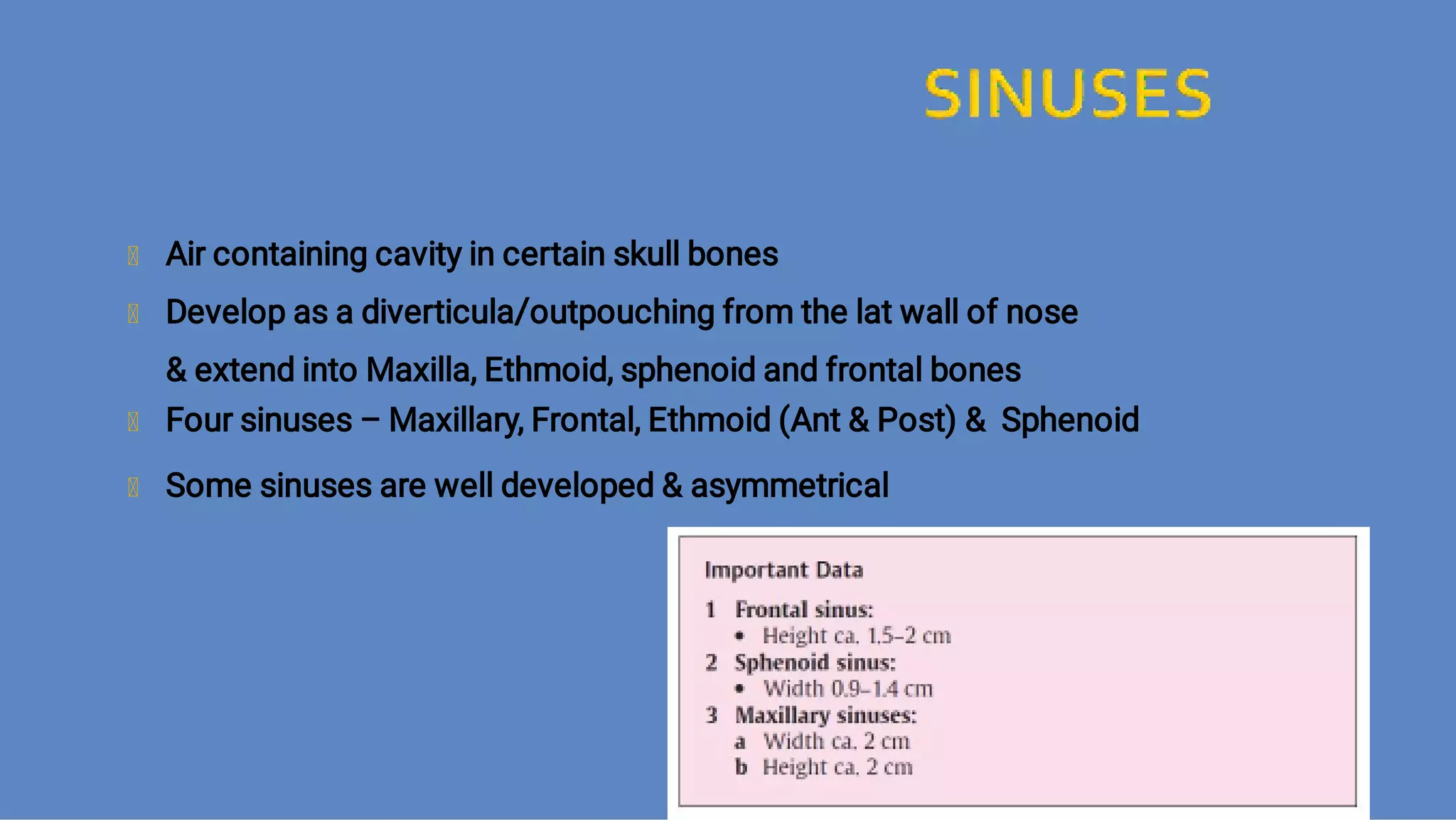 SINUSES

Air containing cavity in certain skull bones

Develop as a diverticula/outpouching from the lat wall of nose & extend into Maxilla, Ethmoid, sphenoid and frontal bones

Four sinuses – Maxillary, Frontal, Ethmoid (Ant & Post) & Sphenoid

Some sinuses are well developed & asymmetrical

Important Data

1 Frontal sinus:
• Height ca. 1.5–2 cm
2 Sphenoid sinus:
• Width 0.9–1.4 cm
3 Maxillary sinuses:
a Width ca. 2 cm
b Height ca. 2 cm